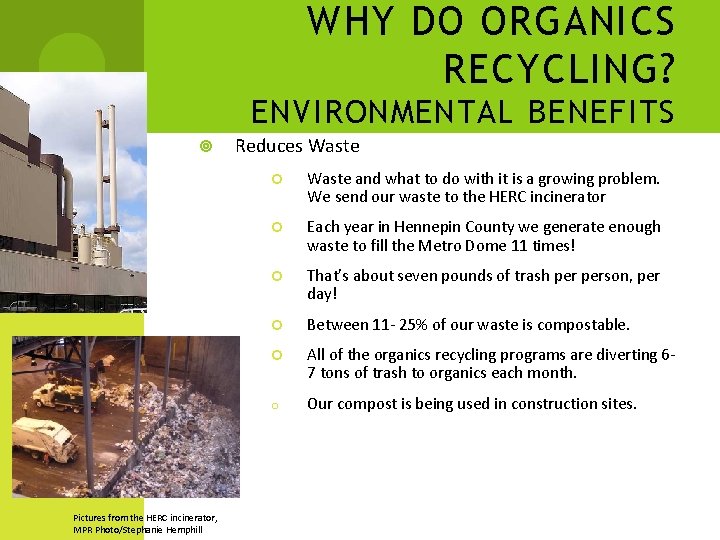 WHY DO ORGANICS RECYCLING?
ENVIRONMENTAL BENEFITS

Reduces Waste

Waste and what to do with it is a growing problem. We send our waste to the HERC incinerator

Each year in Hennepin County we generate enough waste to fill the Metro Dome 11 times!

That's about seven pounds of trash per person, per day!

Between 11- 25% of our waste is compostable.

All of the organics recycling programs are diverting 6-7 tons of trash to organics each month.

Our compost is being used in construction sites.

Pictures from the HERC incinerator, MPR Photo/Stephanie Hemphill